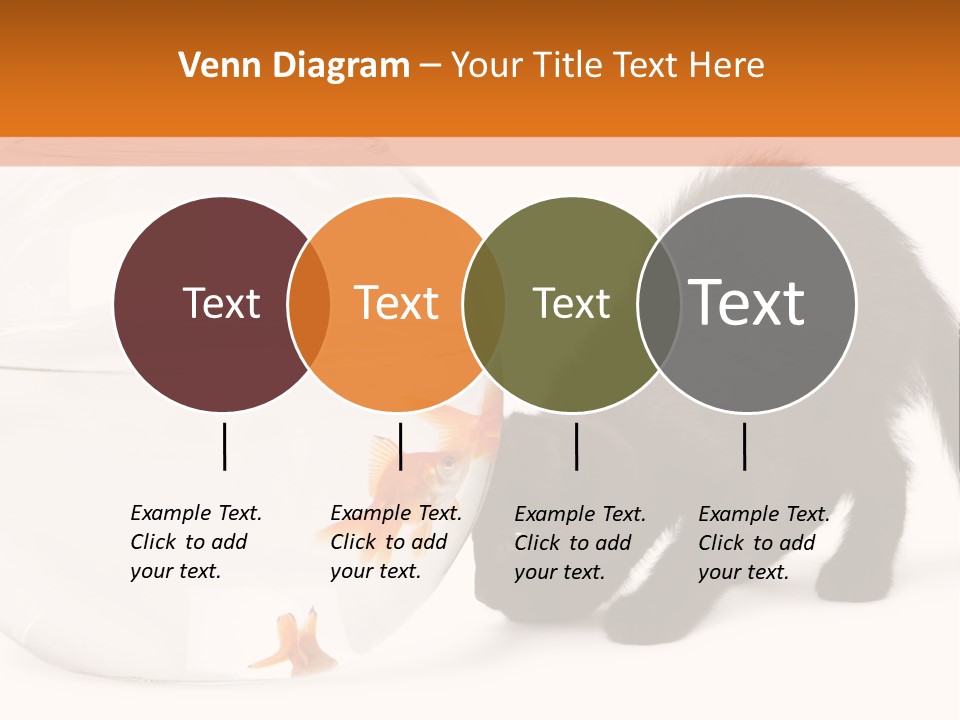 Venn Diagram – Your Title Text Here

Text

Text

Text

Text

Example Text. Click to add your text.

Example Text. Click to add your text.

Example Text. Click to add your text.

Example Text. Click to add your text.